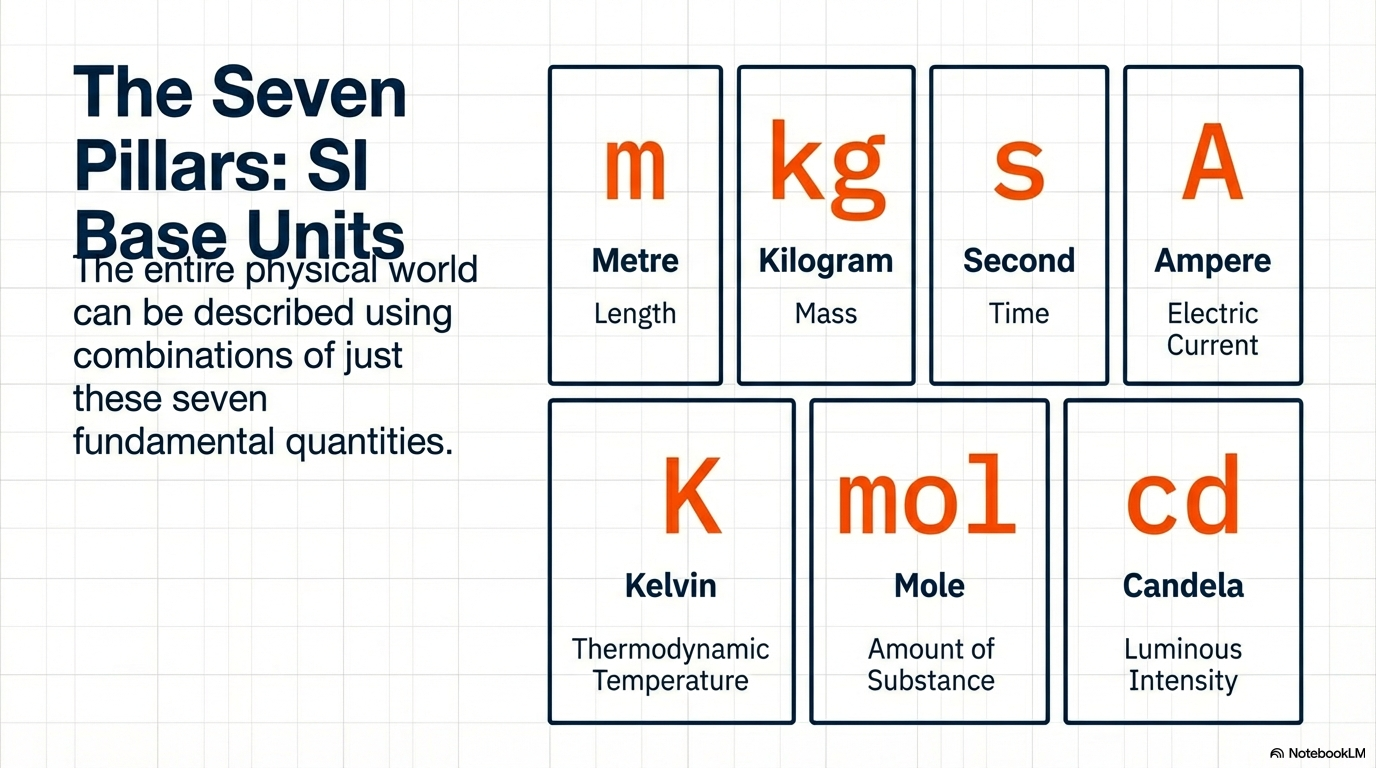 The Seven Pillars: SI Base Units

The entire physical world can be described using combinations of just these seven fundamental quantities.

m
Metre
Length

kg
Kilogram
Mass

s
Second
Time

A
Ampere
Electric Current

K
Kelvin
Thermodynamic Temperature

mol
Mole
Amount of Substance

cd
Candela
Luminous Intensity

NotebookLM